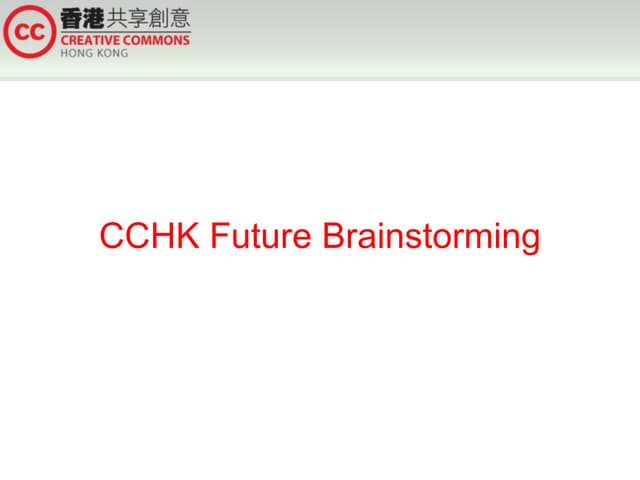 cc 香港共享創意
CREATIVE COMMONS
HONG KONG

CCHK Future Brainstorming